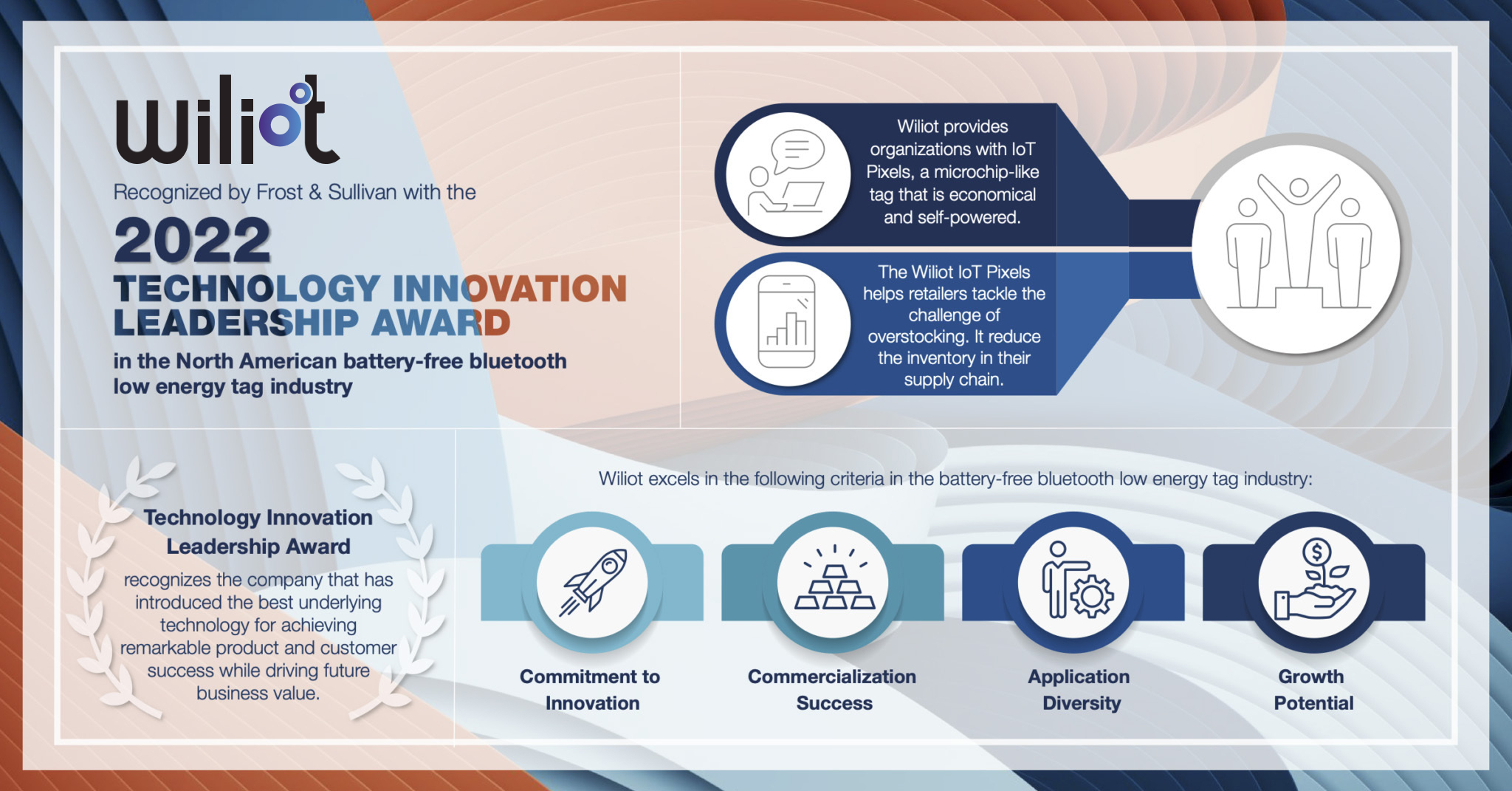 wiliot

Recognized by Frost & Sullivan with the

2022

TECHNOLOGY INNOVATION LEADERSHIP AWARD

in the North American battery-free bluetooth low energy tag industry

Wiliot provides organizations with IoT Pixels, a microchip-like tag that is economical and self-powered.

The Wiliot IoT Pixels helps retailers tackle the challenge of overstocking. It reduce the inventory in their supply chain.

Technology Innovation Leadership Award

recognizes the company that has introduced the best underlying technology for achieving remarkable product and customer success while driving future business value.

Wiliot excels in the following criteria in the battery-free bluetooth low energy tag industry:

Commitment to Innovation

Commercialization Success

Application Diversity

Growth Potential